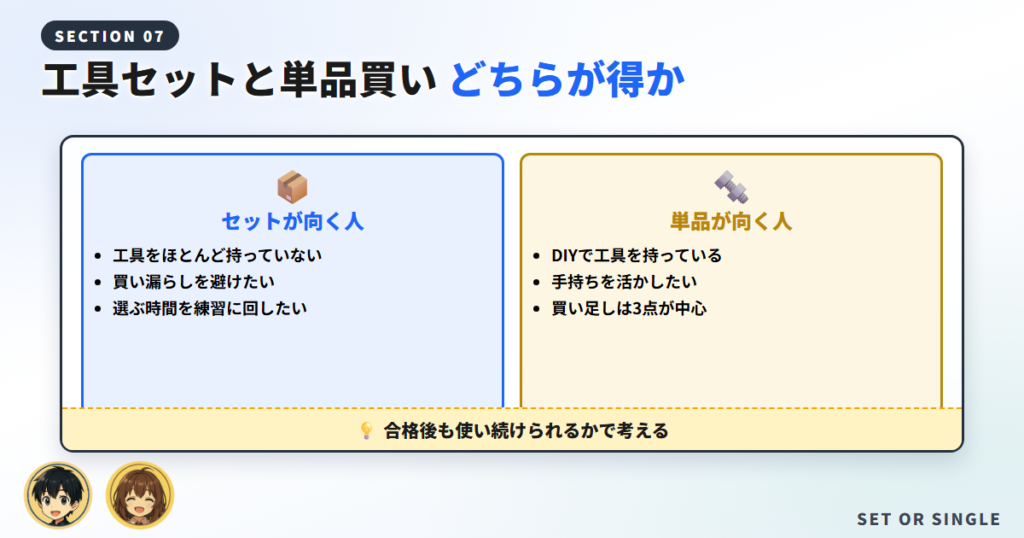 SECTION 07

工具セットと単品買い どちらが得か

セットが向く人

• 工具をほとんど持っていない
• 買い漏らしを避けたい
• 選ぶ時間を練習に回したい

単品が向く人

• DIYで工具を持っている
• 手持ちを活かしたい
• 買い足しは3点が中心

合格後も使い続けられるかで考える

SET OR SINGLE